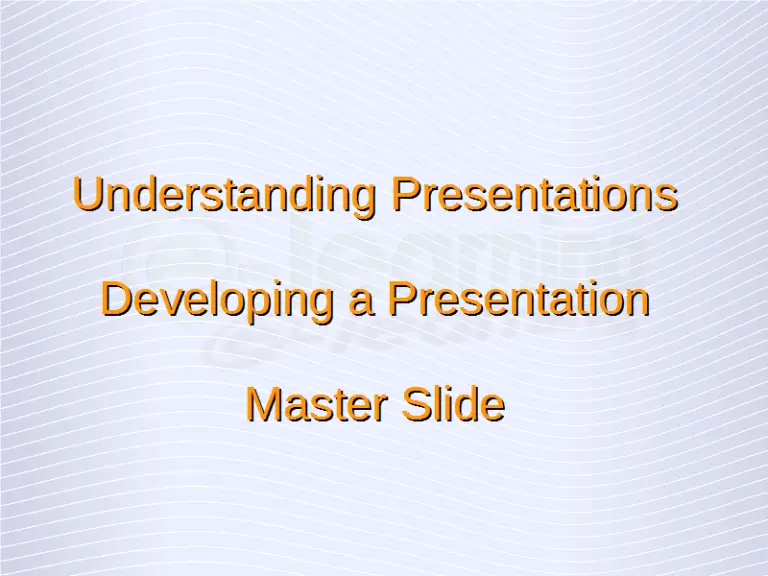 Understanding Presentations

Developing a Presentation

Master Slide